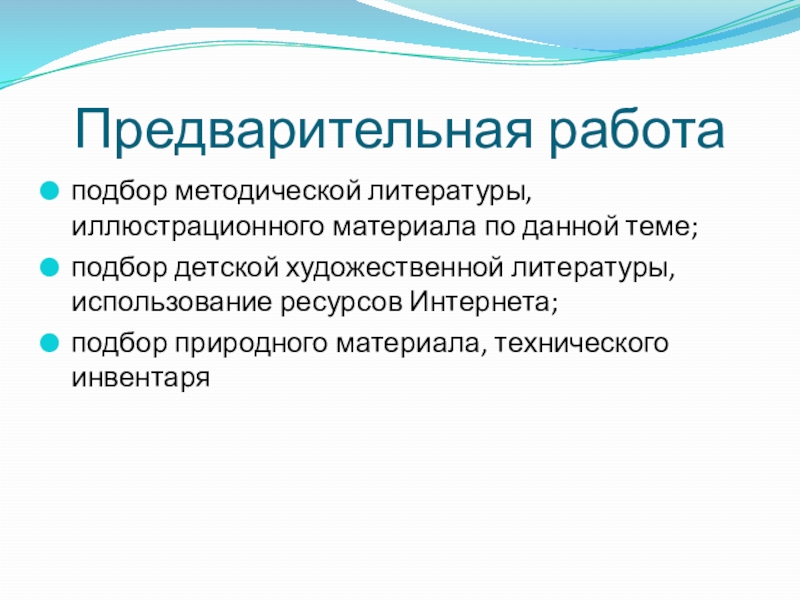 Предварительная работа

подбор методической литературы, иллюстрационного материала по данной теме;

подбор детской художественной литературы, использование ресурсов Интернета;

подбор природного материала, технического инвентаря